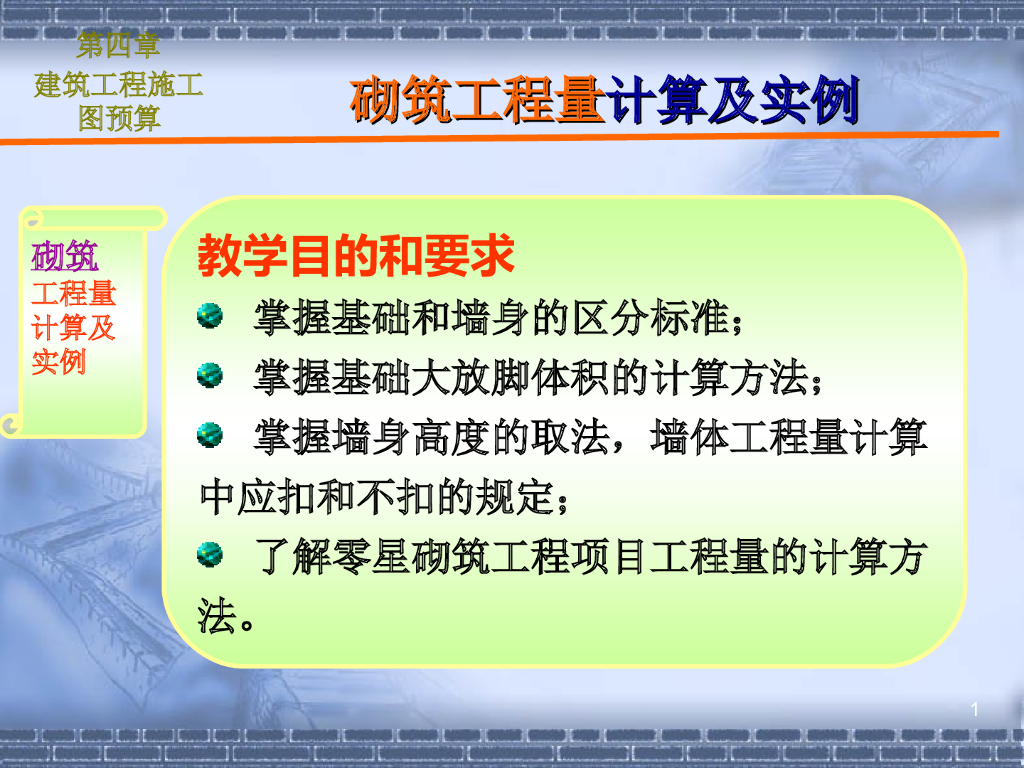 第四章
建筑工程施工图预算

砌筑工程量计算及实例

砌筑工程量计算及实例

教学目的和要求

掌握基础和墙身的区分标准；

掌握基础大放脚体积的计算方法；

掌握墙身高度的取法，墙体工程量计算中应扣和不扣的规定；

了解零星砌筑工程项目工程量的计算方法。

1